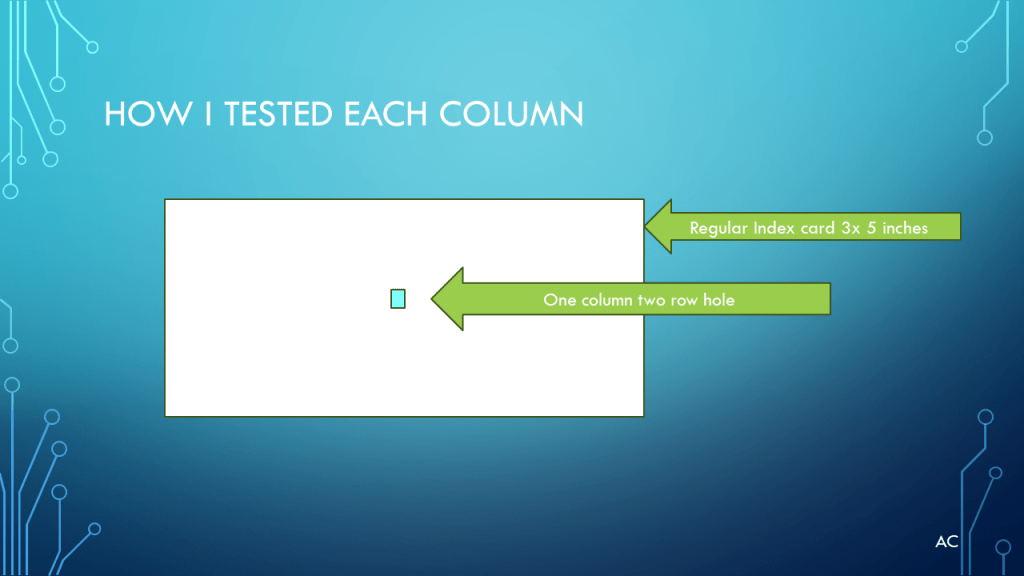 HOW I TESTED EACH COLUMN

Regular Index card 3x 5 inches

One column two row hole

AC